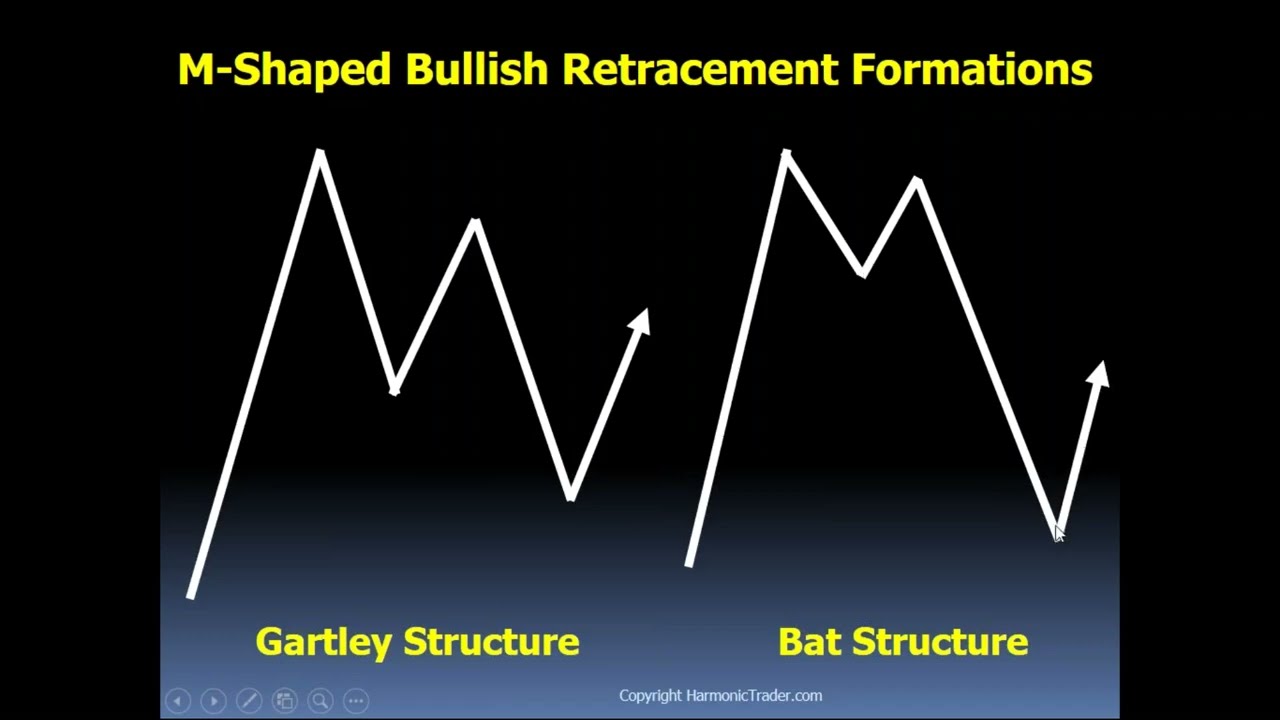 M-Shaped Bullish Retracement Formations

Gartley Structure

Bat Structure

Copyright HarmonicTrader.com